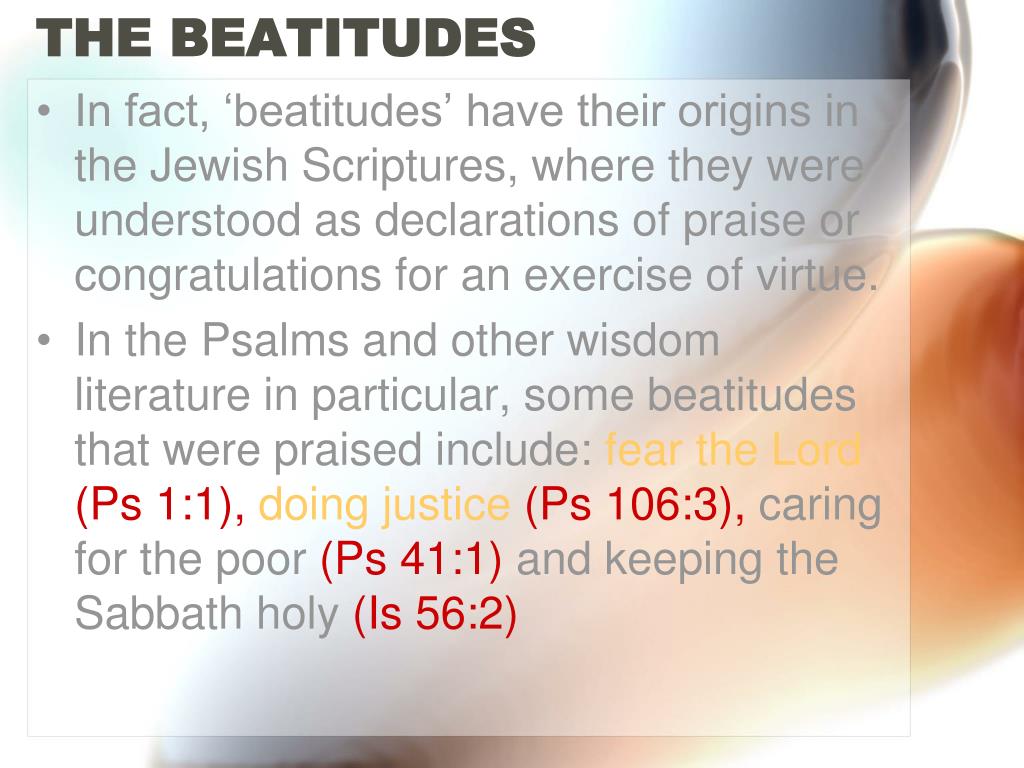 THE BEATITUDES

• In fact, ‘beatitudes’ have their origins in the Jewish Scriptures, where they were understood as declarations of praise or congratulations for an exercise of virtue.

• In the Psalms and other wisdom literature in particular, some beatitudes that were praised include: fear the Lord (Ps 1:1), doing justice (Ps 106:3), caring for the poor (Ps 41:1) and keeping the Sabbath holy (Is 56:2)